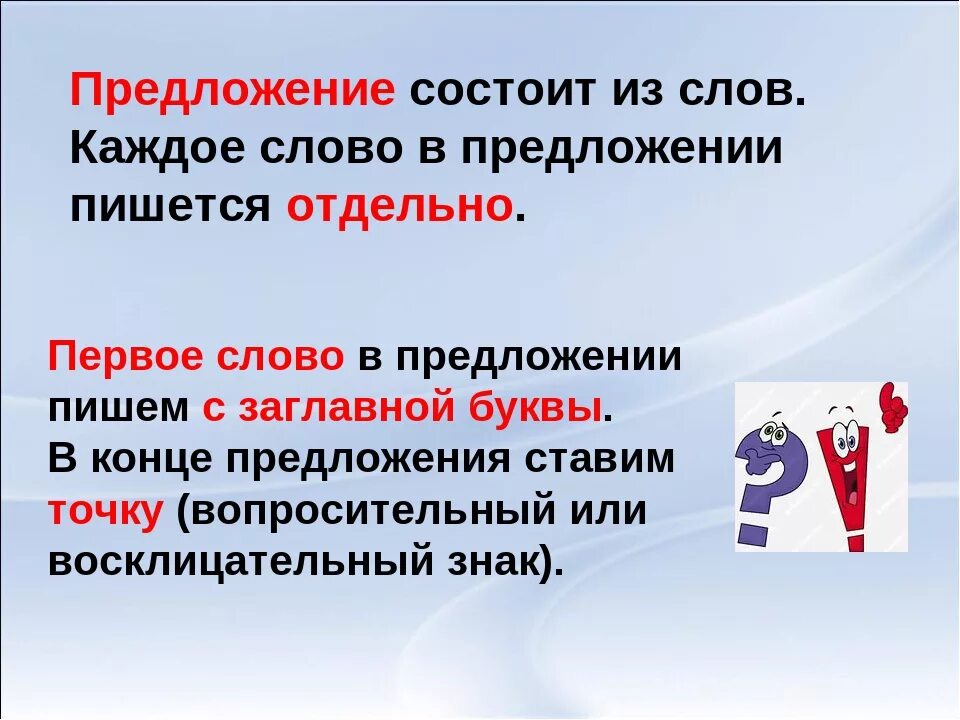 Предложение состоит из слов. Каждое слово в предложении пишется отдельно.

Первое слово в предложении пишем с заглавной буквы. В конце предложения ставим точку (вопросительный или восклицательный знак).